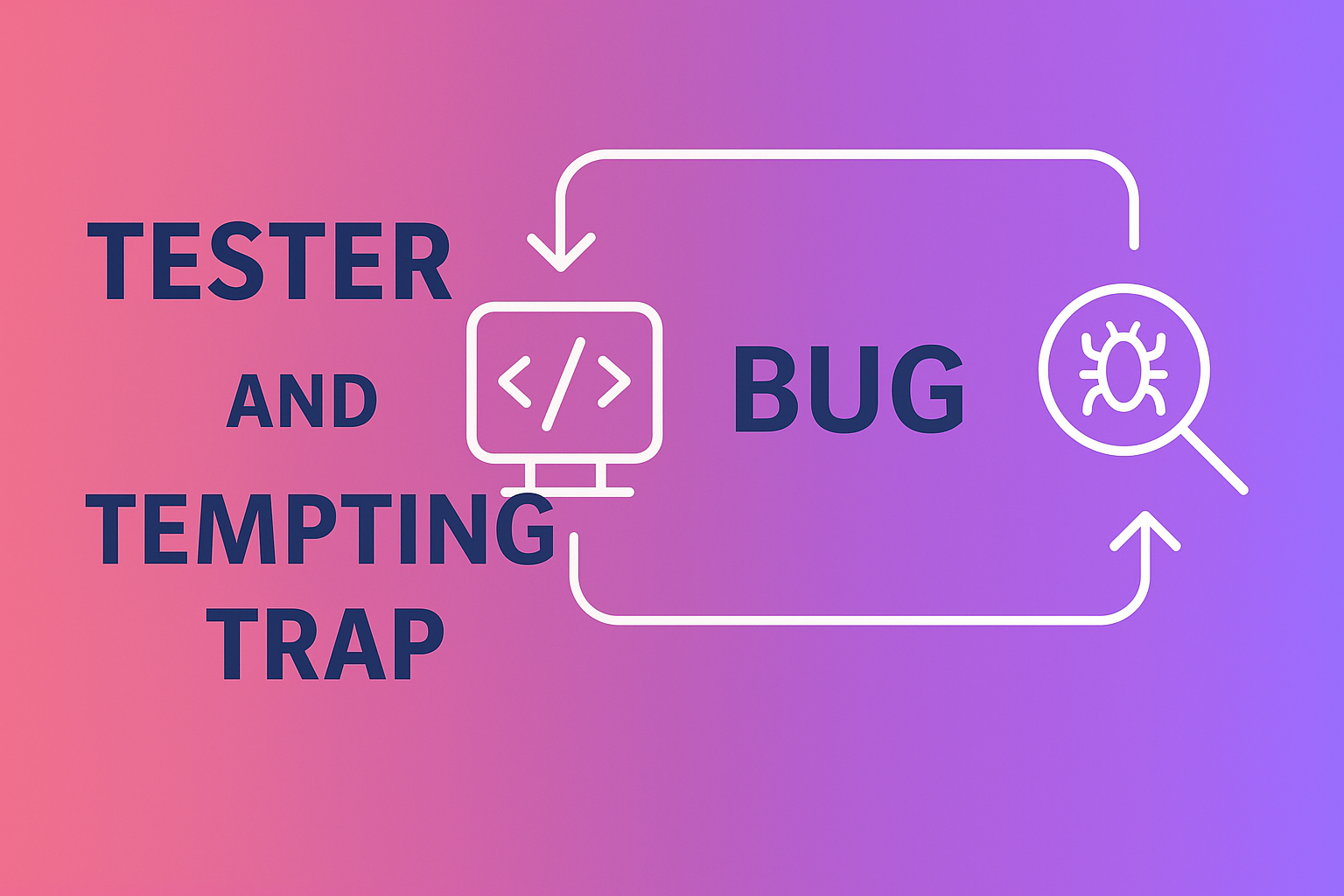 TESTER
AND
TEMPTING
TRAP

</>

BUG